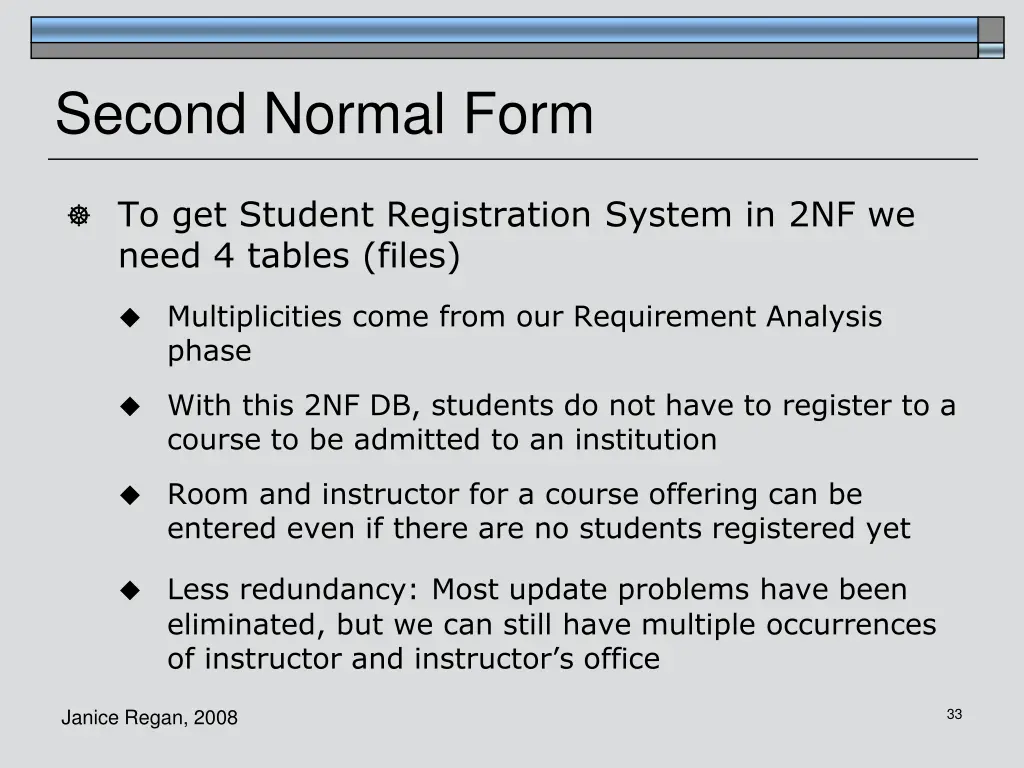 Second Normal Form

To get Student Registration System in 2NF we need 4 tables (files)

Multiplicities come from our Requirement Analysis phase

With this 2NF DB, students do not have to register to a course to be admitted to an institution

Room and instructor for a course offering can be entered even if there are no students registered yet

Less redundancy: Most update problems have been eliminated, but we can still have multiple occurrences of instructor and instructor's office

Janice Regan, 2008

33